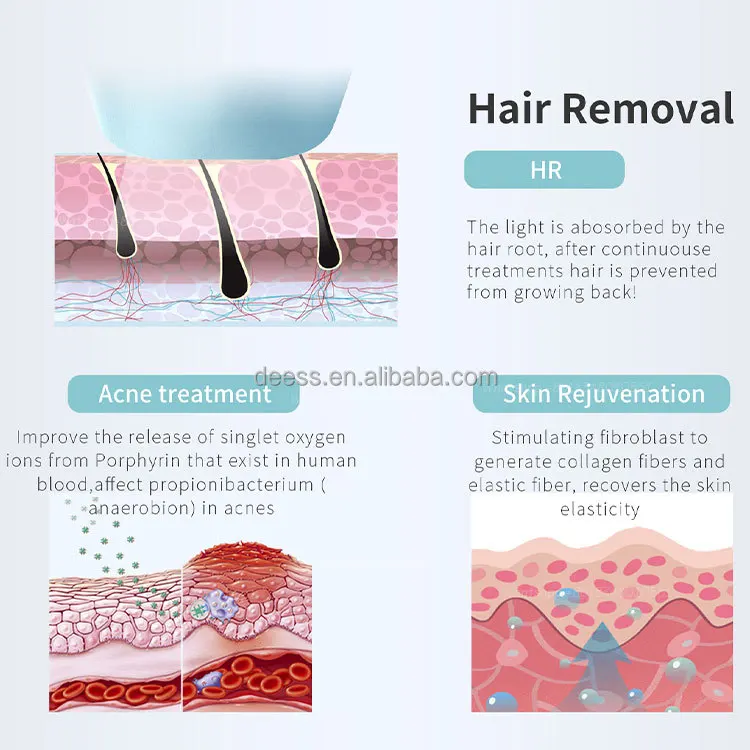 Hair Removal

HR

The light is abosorbed by the hair root, after continuouse treatments hair is prevented from growing back!

deess.en.alibaba.com

Acne treatment

Improve the release of singlet oxygen ions from Porphyrin that exist in human blood,affect propionibacterium ( anaerobion) in acnes

Skin Rejuvenation

Stimulating fibroblast to generate collagen fibers and elastic fiber, recovers the skin elasticity